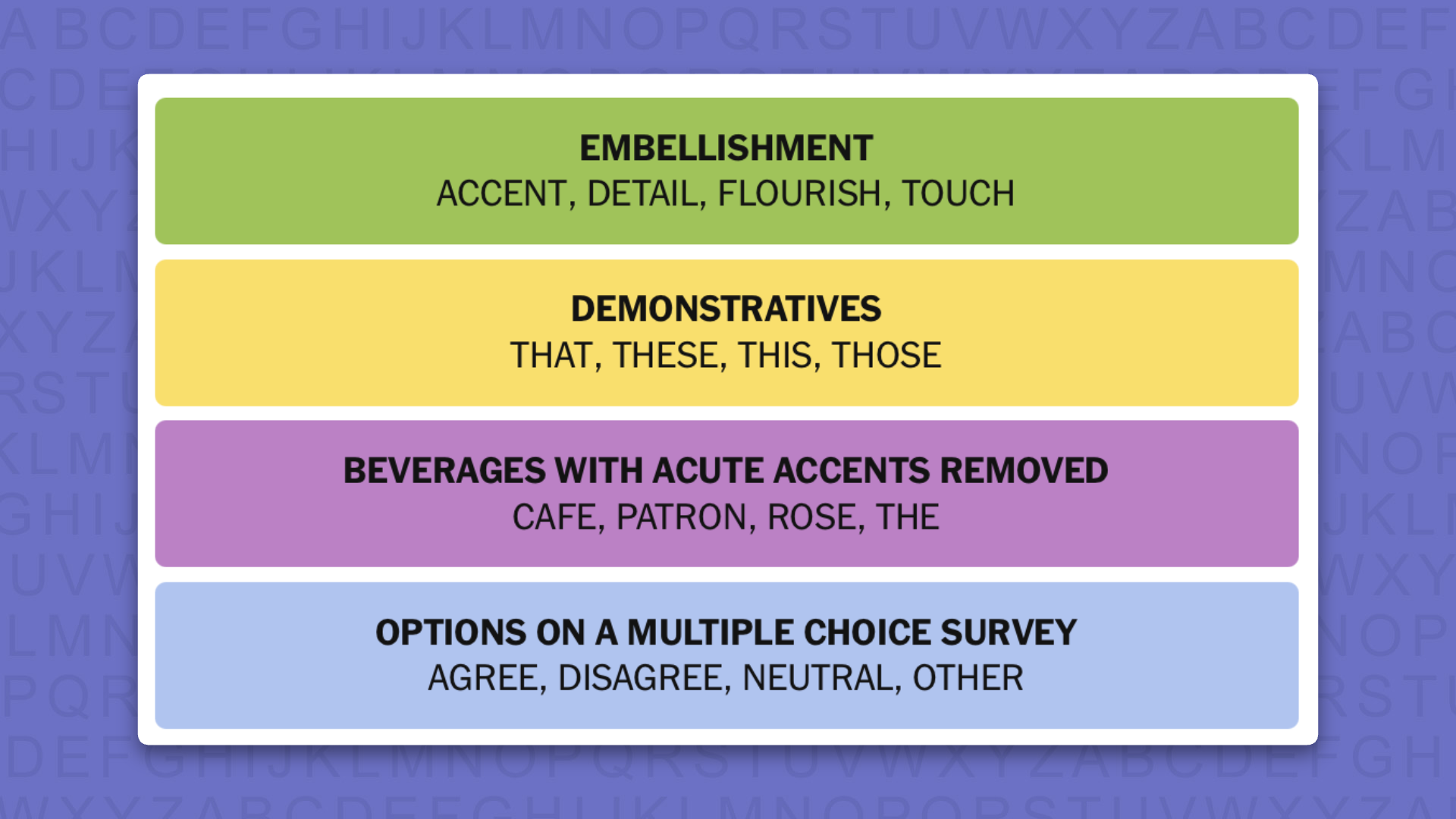 EMBELLISHMENT
ACCENT, DETAIL, FLOURISH, TOUCH

DEMONSTRATIVES
THAT, THESE, THIS, THOSE

BEVERAGES WITH ACUTE ACCENTS REMOVED
CAFE, PATRON, ROSE, THE

OPTIONS ON A MULTIPLE CHOICE SURVEY
AGREE, DISAGREE, NEUTRAL, OTHER